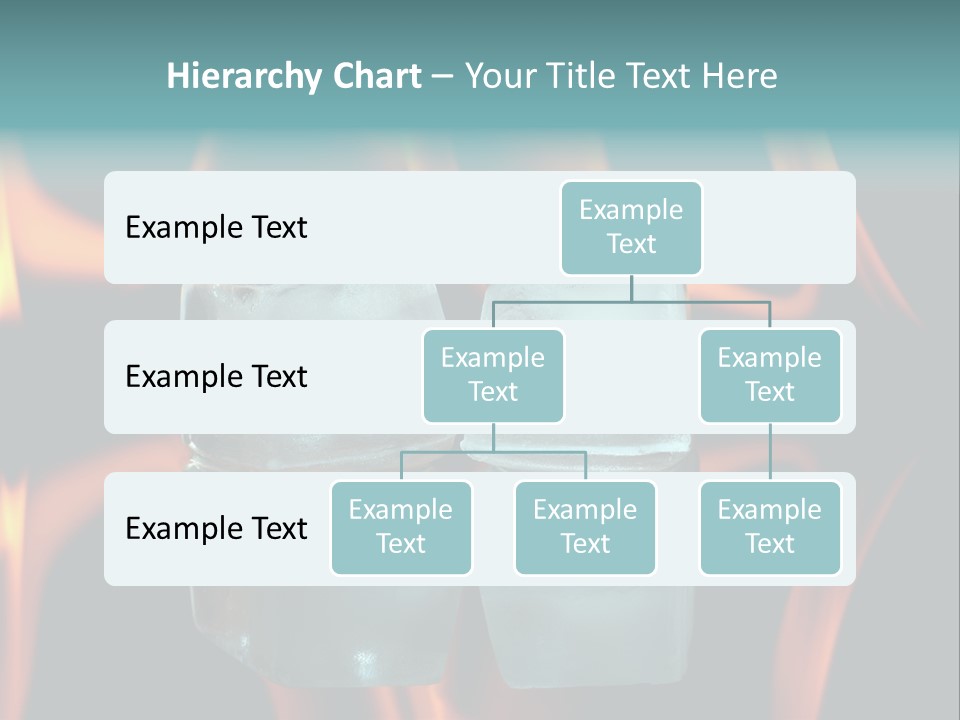 Hierarchy Chart – Your Title Text Here

Example Text

Example Text

Example Text

Example Text

Example Text

Example Text

Example Text

Example Text

Example Text